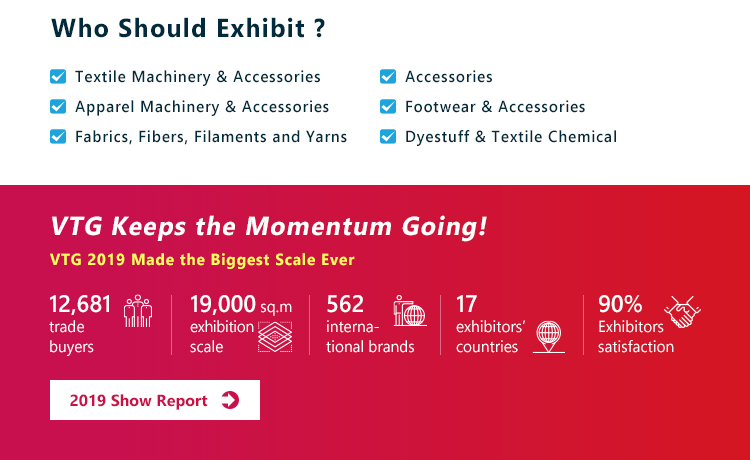 Who Should Exhibit ?

Textile Machinery & Accessories
Apparel Machinery & Accessories
Fabrics, Fibers, Filaments and Yarns

Accessories
Footwear & Accessories
Dyestuff & Textile Chemical

VTG Keeps the Momentum Going!

VTG 2019 Made the Biggest Scale Ever

12,681 trade buyers

19,000 sq.m exhibition scale

562 international brands

17 exhibitors' countries

90% Exhibitors satisfaction

2019 Show Report